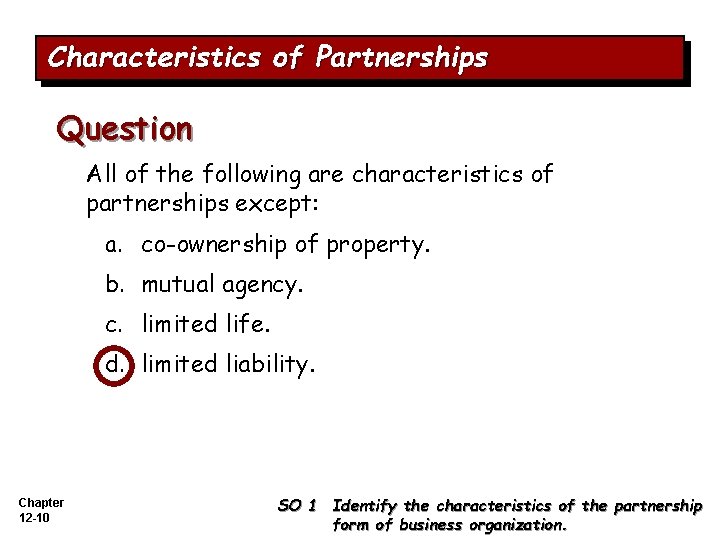 Characteristics of Partnerships

Question

All of the following are characteristics of partnerships except:

a. co-ownership of property.

b. mutual agency.

c. limited life.

d. limited liability.

Chapter 12-10

SO 1 Identify the characteristics of the partnership form of business organization.